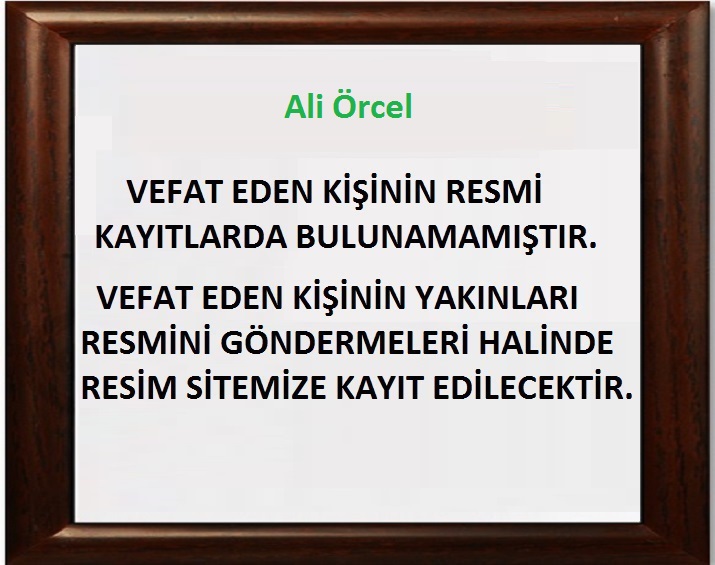 Ali Örcel

VEFAT EDEN KİŞİNİN RESMİ KAYITLARDA BULUNAMAMIŞTIR.

VEFAT EDEN KİŞİNİN YAKINLARI RESMİNİ GÖNDERMELERİ HALİNDE RESİM SİTEMİZE KAYIT EDİLECEKTİR.